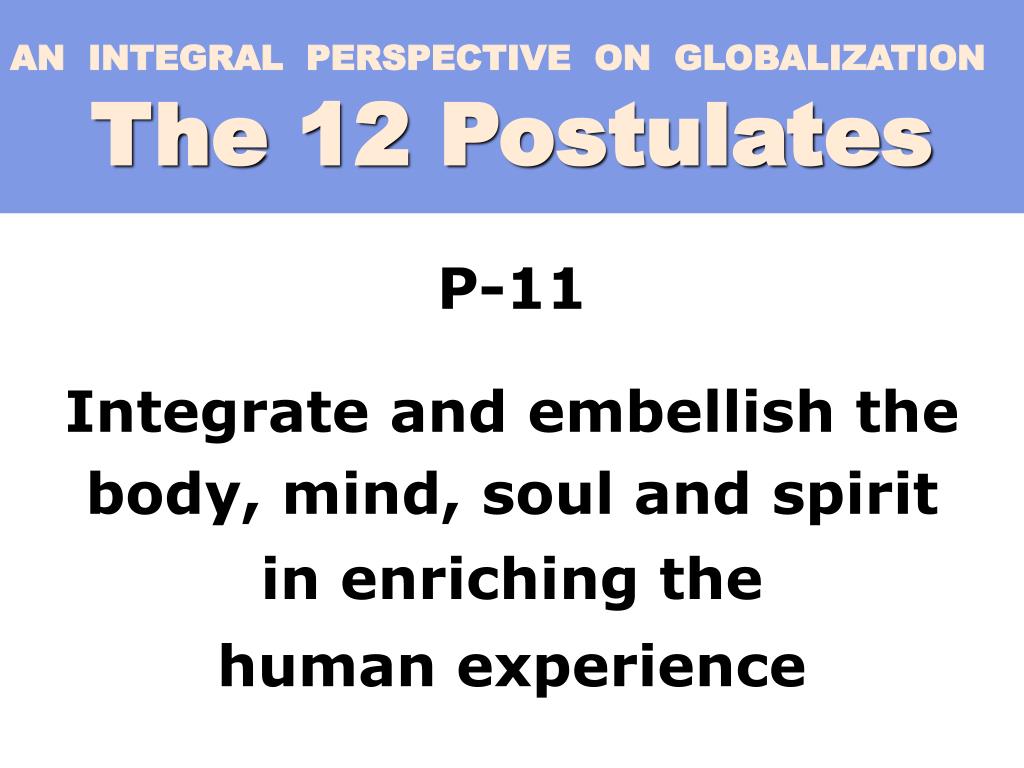 AN INTEGRAL PERSPECTIVE ON GLOBALIZATION
The 12 Postulates

P-11

Integrate and embellish the body, mind, soul and spirit in enriching the human experience